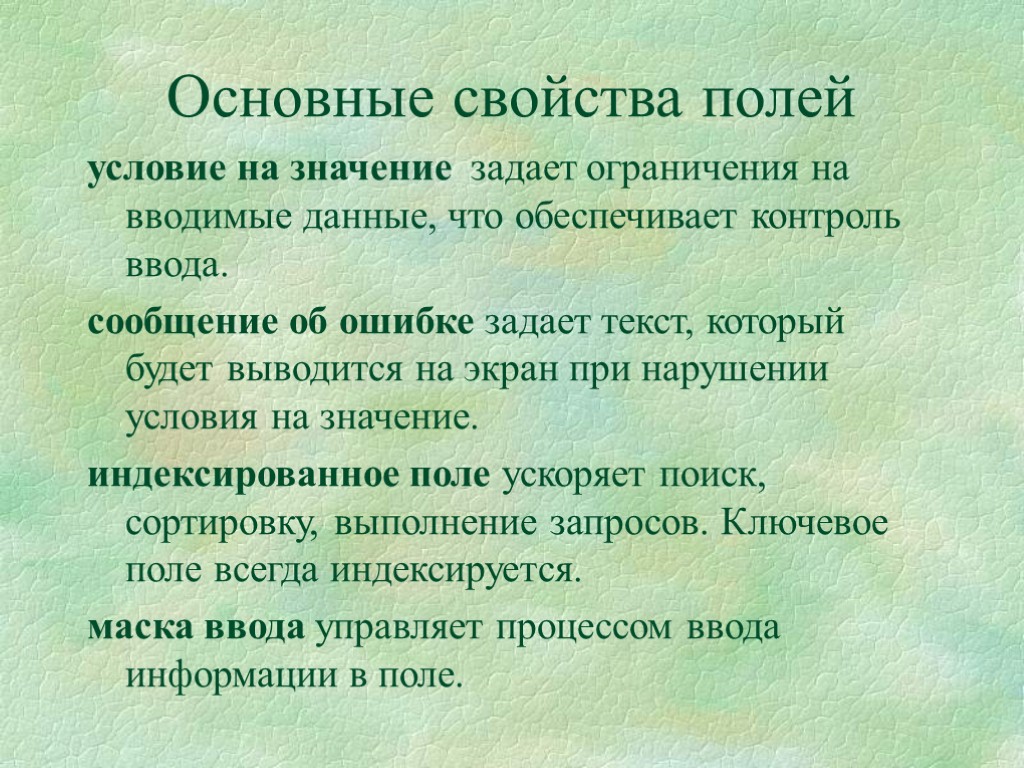 Основные свойства полей

условие на значение задает ограничения на вводимые данные, что обеспечивает контроль ввода.

сообщение об ошибке задает текст, который будет выводится на экран при нарушении условия на значение.

индексированное поле ускоряет поиск, сортировку, выполнение запросов. Ключевое поле всегда индексируется.

маска ввода управляет процессом ввода информации в поле.